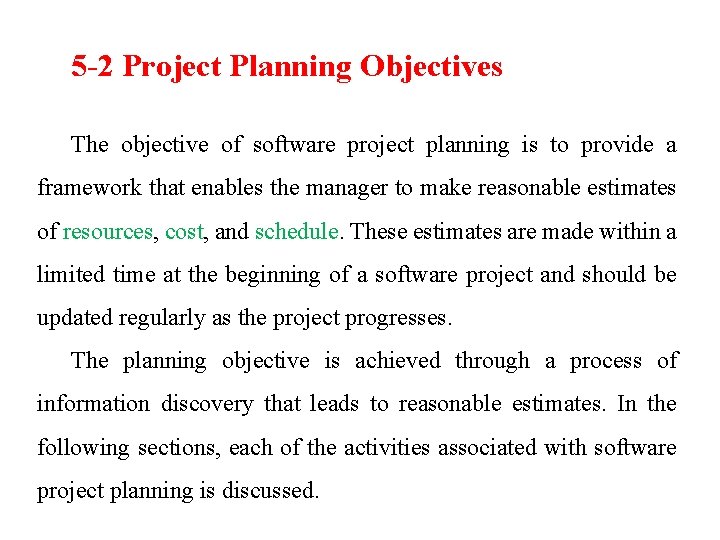 5-2 Project Planning Objectives

The objective of software project planning is to provide a framework that enables the manager to make reasonable estimates of resources, cost, and schedule. These estimates are made within a limited time at the beginning of a software project and should be updated regularly as the project progresses.

The planning objective is achieved through a process of information discovery that leads to reasonable estimates. In the following sections, each of the activities associated with software project planning is discussed.